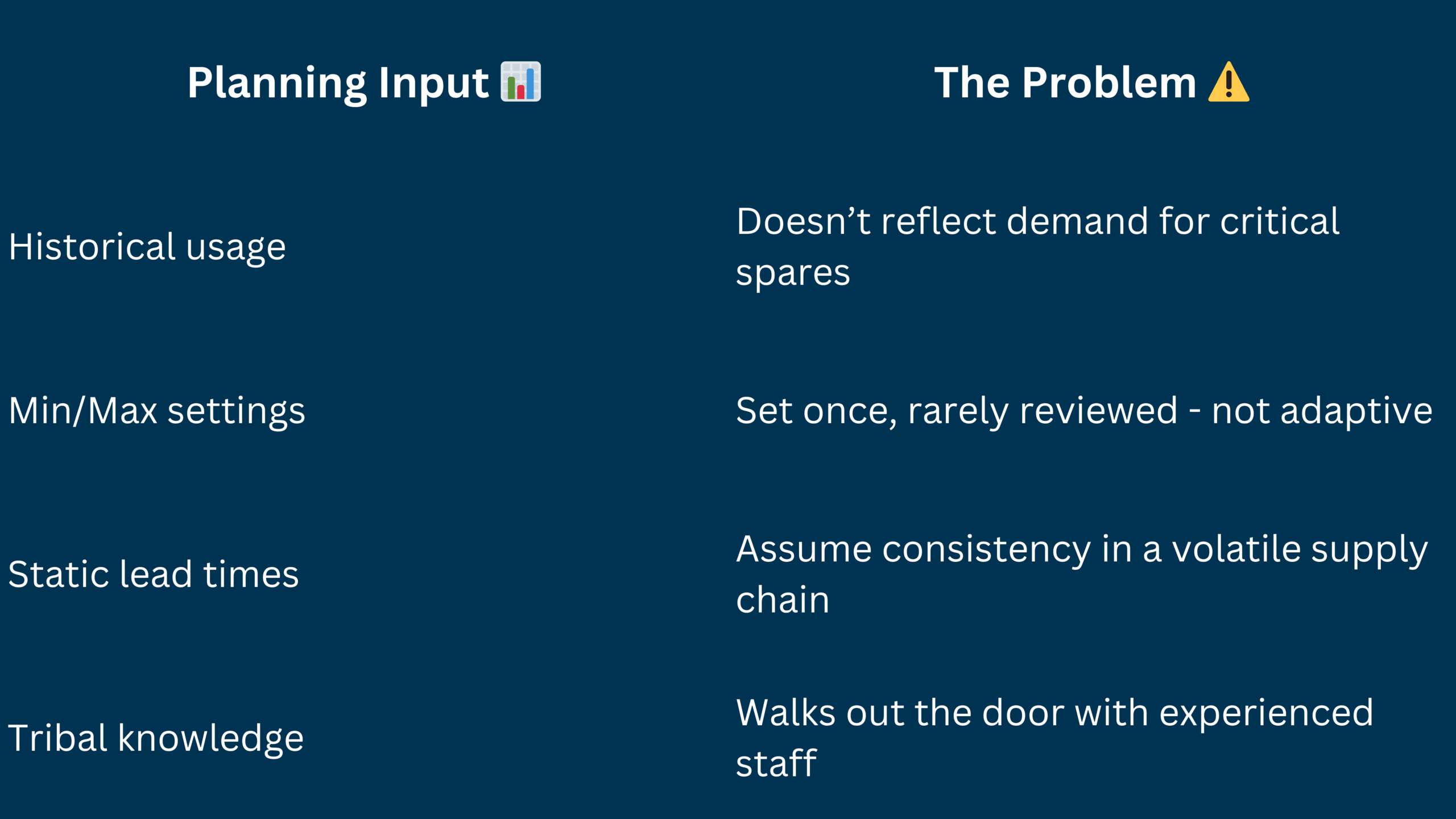 | Planning Input 📊 | The Problem ⚠️ |
|---|---|
| Historical usage | Doesn’t reflect demand for critical spares |
| Min/Max settings | Set once, rarely reviewed - not adaptive |
| Static lead times | Assume consistency in a volatile supply chain |
| Tribal knowledge | Walks out the door with experienced staff |